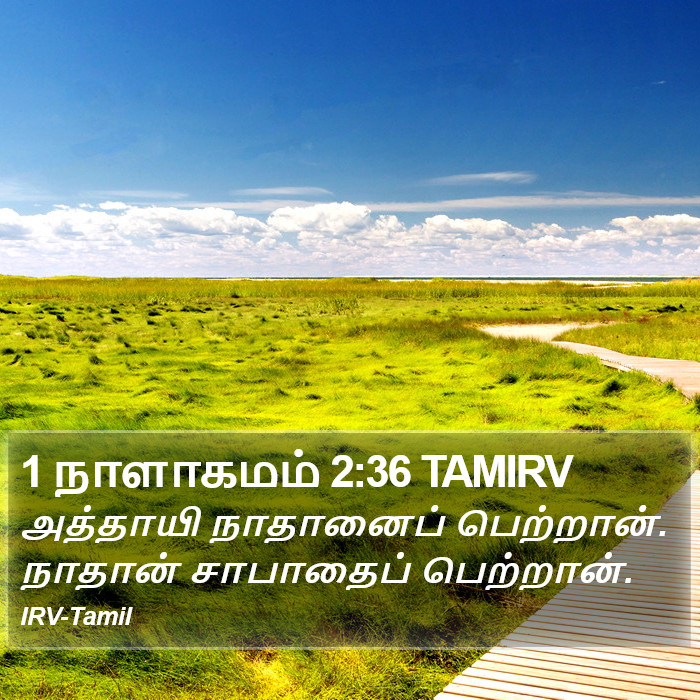 1 நாளாகமம் 2:36 TAMIRV
அத்தாயி நாதானைப் பெற்றான். நாதான் சாபாதைப் பெற்றான்.
IRV-Tamil